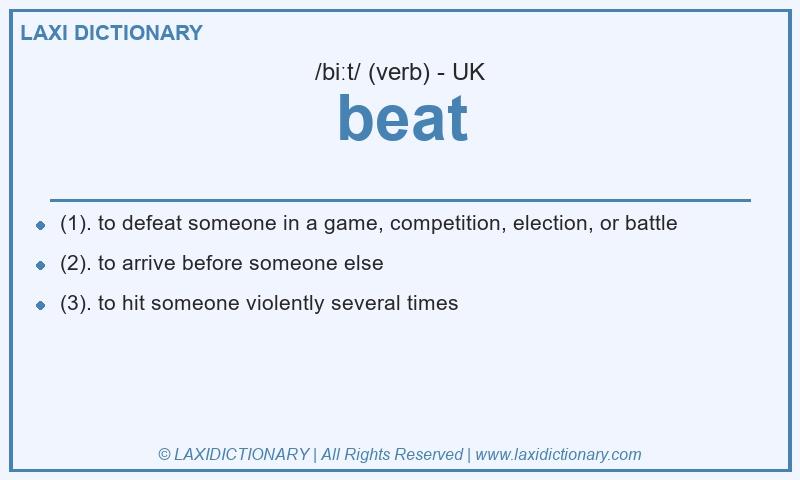 LAXI DICTIONARY

/bi:t/ (verb) - UK

beat

- (1). to defeat someone in a game, competition, election, or battle
- (2). to arrive before someone else
- (3). to hit someone violently several times

© LAXIDICTIONARY | All Rights Reserved | www.laxidictionary.com